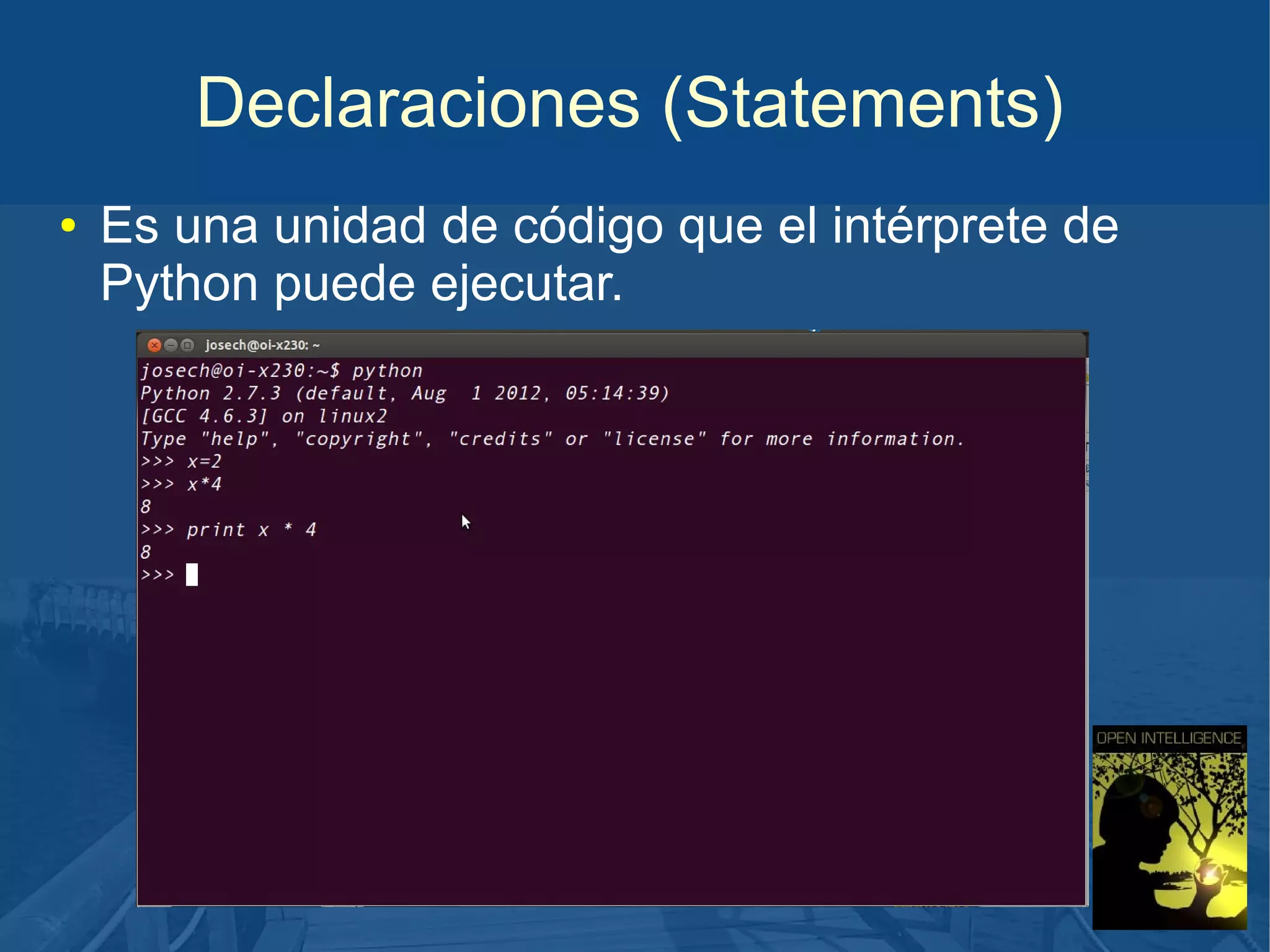 Declaraciones (Statements)

• Es una unidad de código que el intérprete de Python puede ejecutar.

josech@oi-x230: ~

josech@oi-x230:~$ python
Python 2.7.3 (default, Aug  1 2012, 05:14:39)
[GCC 4.6.3] on linux2
Type "help", "copyright", "credits" or "license" for more information.
>>> x=2
>>> x*4
8
>>> print x * 4
8
>>>

OPEN INTELLIGENCE